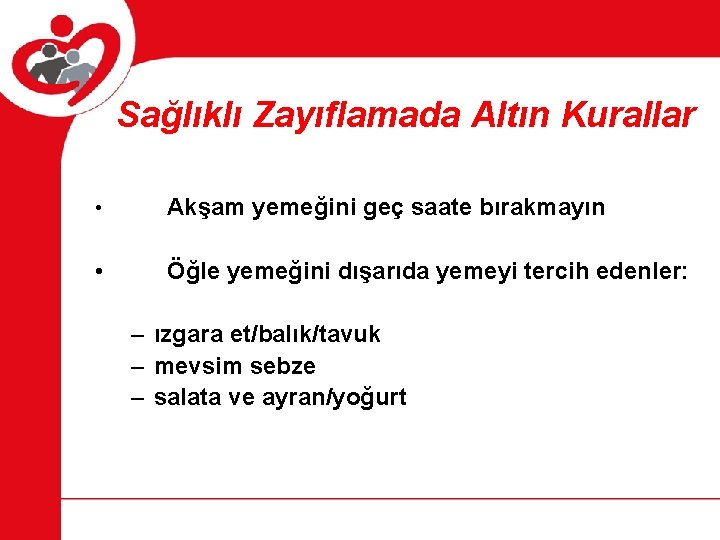 Sağlıklı Zayıflamada Altın Kurallar

• Akşam yemeğini geç saate bırakmayın

• Öğle yemeğini dışarıda yemeyi tercih edenler:

– ızgara et/balık/tavuk
– mevsim sebze
– salata ve ayran/yoğurt